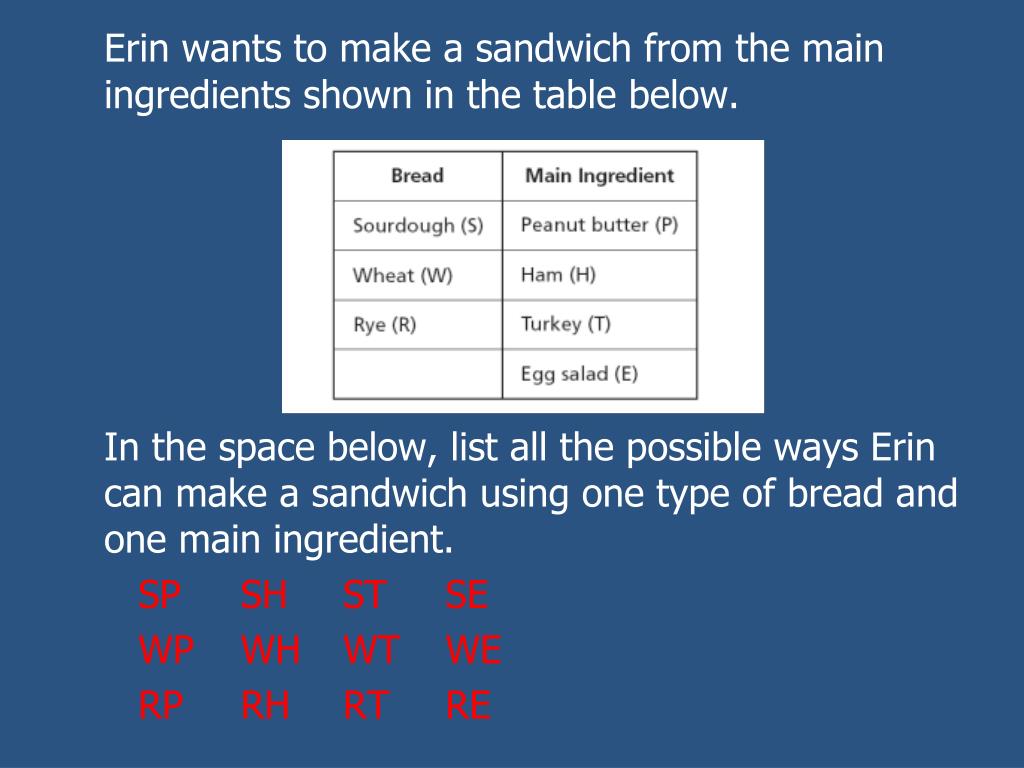 Erin wants to make a sandwich from the main ingredients shown in the table below.

| Bread | Main Ingredient |
|---|---|
| Sourdough (S) | Peanut butter (P) |
| Wheat (W) | Ham (H) |
| Rye (R) | Turkey (T) |
| | Egg salad (E) |

In the space below, list all the possible ways Erin can make a sandwich using one type of bread and one main ingredient.

SP SH ST SE
WP WH WT WE
RP RH RT RE